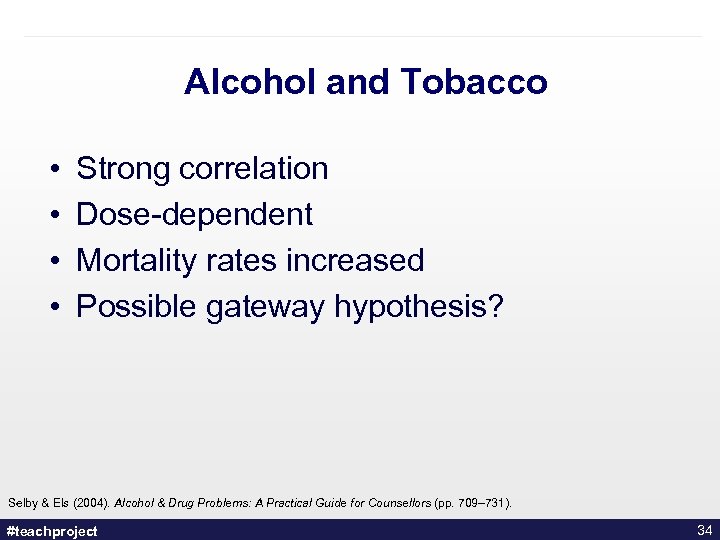 Alcohol and Tobacco

• Strong correlation
• Dose-dependent
• Mortality rates increased
• Possible gateway hypothesis?

Selby & Els (2004). Alcohol & Drug Problems: A Practical Guide for Counsellors (pp. 709–731).

#teachproject

34